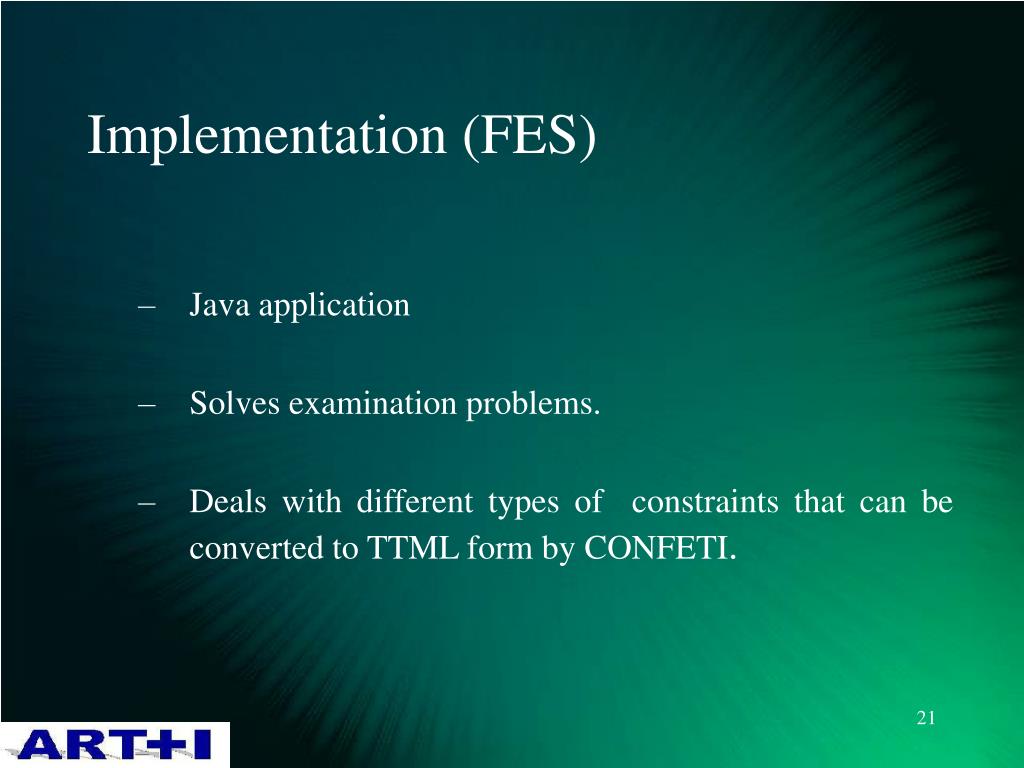 Implementation (FES)

– Java application

– Solves examination problems.

– Deals with different types of constraints that can be converted to TTML form by CONFETI.

21

ART+I